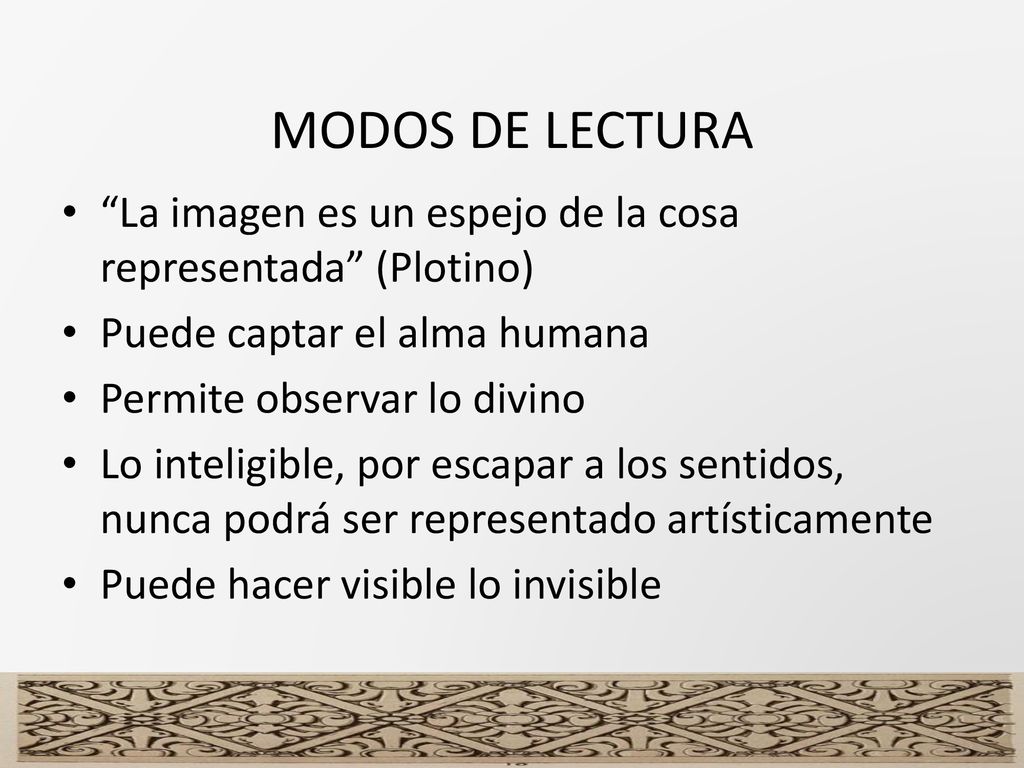 MODOS DE LECTURA

• “La imagen es un espejo de la cosa representada” (Plotino)
• Puede captar el alma humana
• Permite observar lo divino
• Lo inteligible, por escapar a los sentidos, nunca podrá ser representado artísticamente
• Puede hacer visible lo invisible